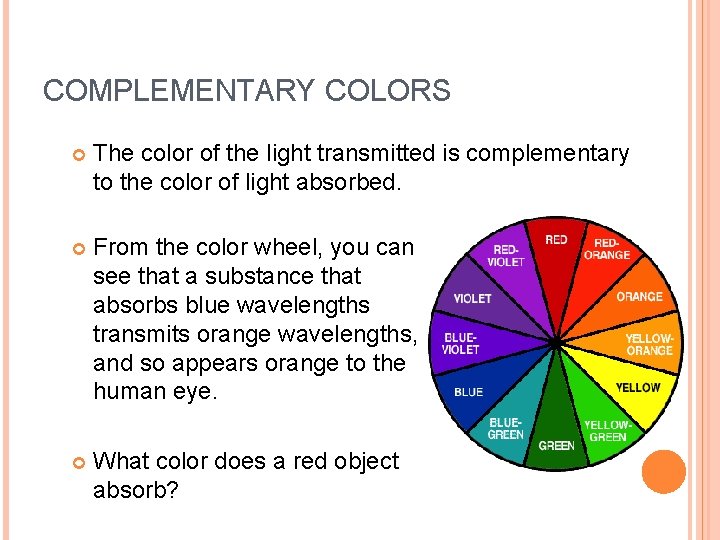 COMPLEMENTARY COLORS

The color of the light transmitted is complementary to the color of light absorbed.

From the color wheel, you can see that a substance that absorbs blue wavelengths transmits orange wavelengths, and so appears orange to the human eye.

What color does a red object absorb?

RED
RED-ORANGE
ORANGE
YELLOW-ORANGE
YELLOW
YELLOW-GREEN
GREEN
BLUE-GREEN
BLUE
BLUE-VIOLET
VIOLET
RED-VIOLET